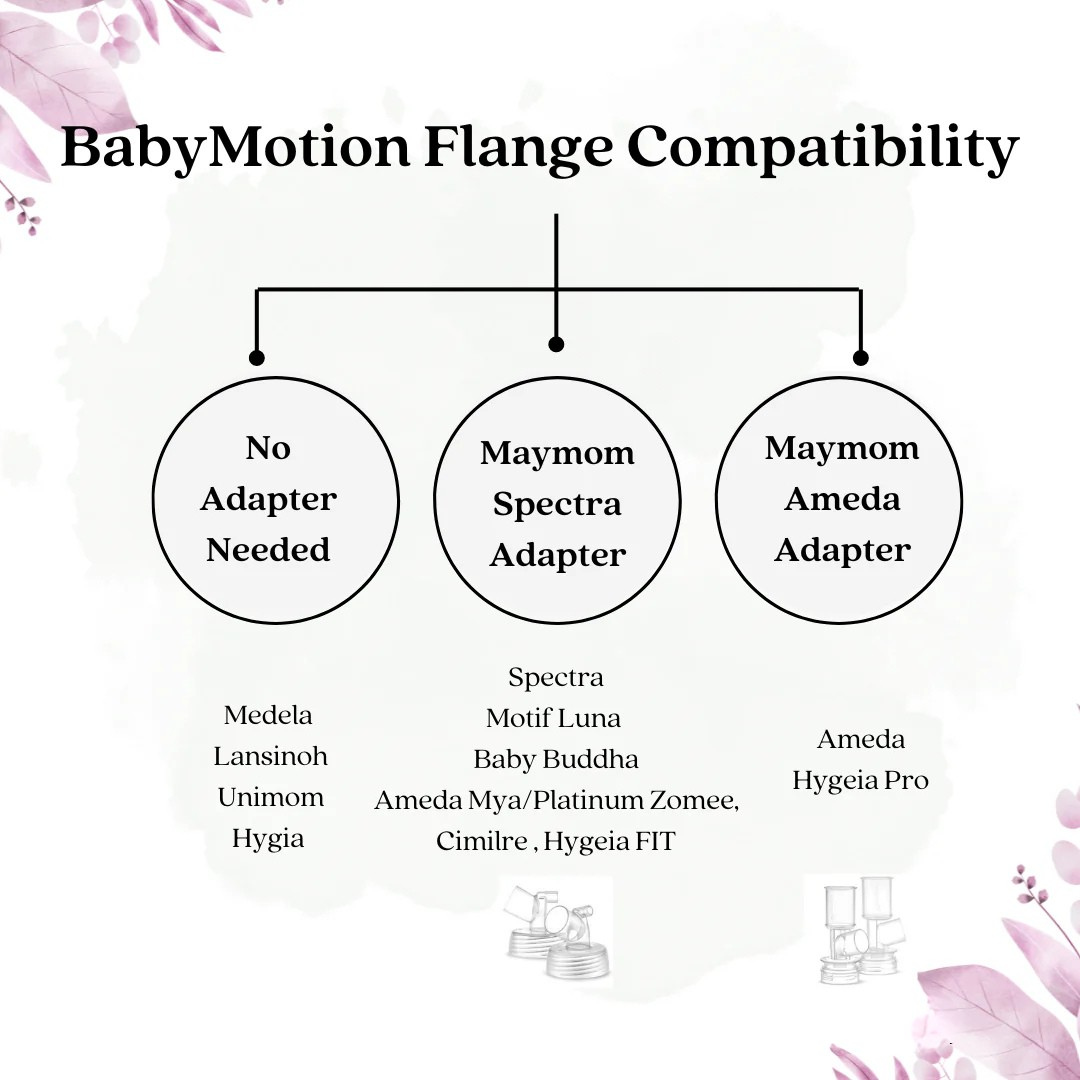 BabyMotion Flange Compatibility

No Adapter Needed

Maymom Spectra Adapter

Maymom Ameda Adapter

Medela
Lansinoh
Unimom
Hygia

Spectra
Motif Luna
Baby Buddha
Ameda Mya/Platinum Zomee, Cimilre , Hygeia FIT

Ameda
Hygeia Pro